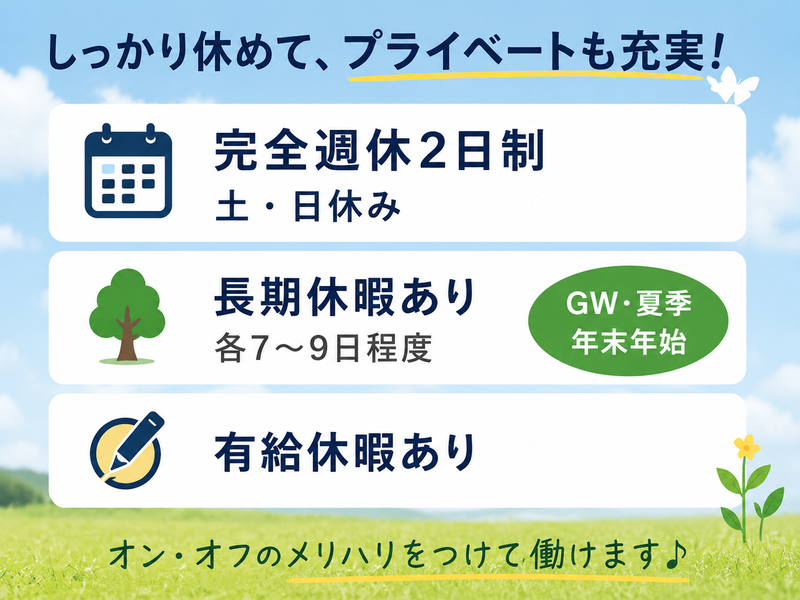 しっかり休めて、プライベートも充実！

完全週休2日制
土・日休み

長期休暇あり
各7～9日程度

GW・夏季
年末年始

有給休暇あり

オン・オフのメリハリをつけて働けます♪